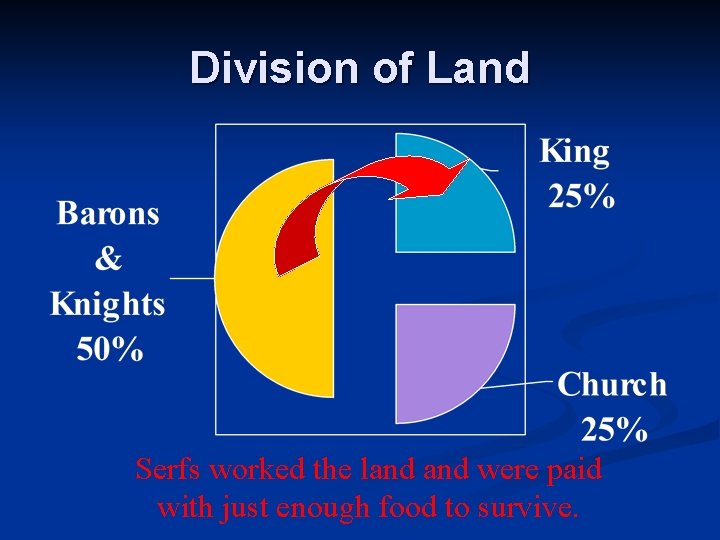 Division of Land

Barons & Knights 50%

King 25%

Church 25%

Serfs worked the land and were paid with just enough food to survive.